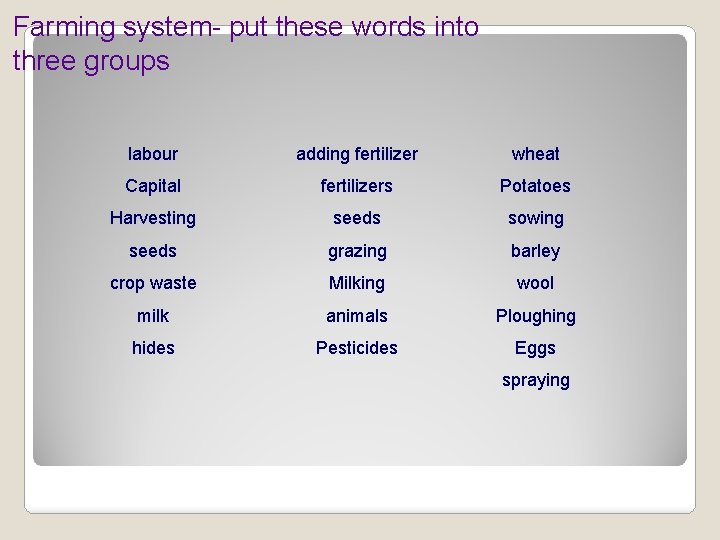 Farming system- put these words into three groups

labour
Capital
Harvesting
seeds
crop waste
milk
hides

adding fertilizer
fertilizers
seeds
grazing
Milking
animals
Pesticides

wheat
Potatoes
sowing
barley
wool
Ploughing
Eggs
spraying